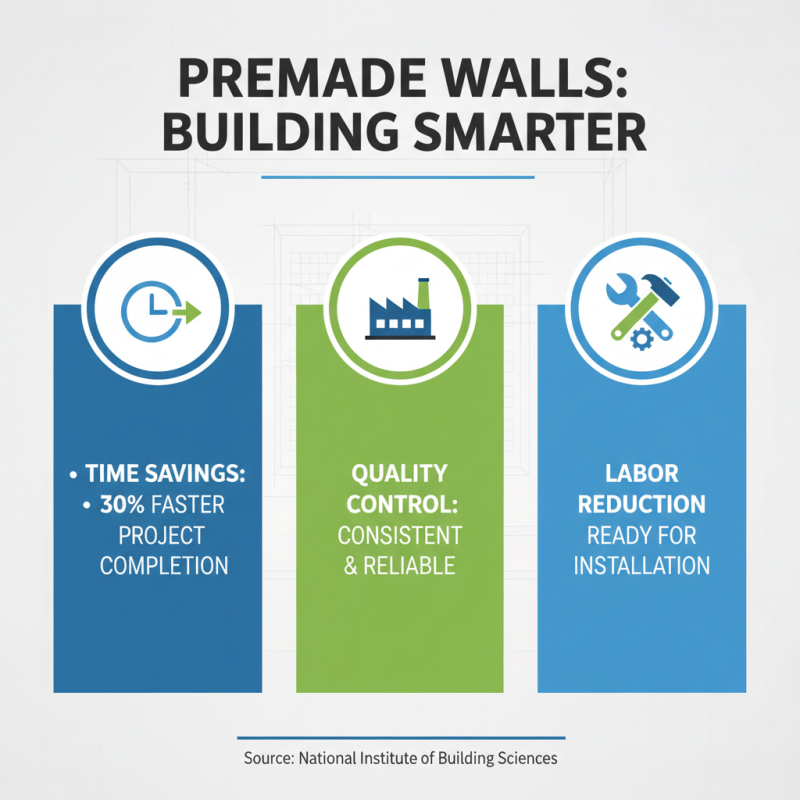 PREMADE WALLS: BUILDING SMARTER

• TIME SAVINGS:
• 30% FASTER PROJECT COMPLETION

QUALITY CONTROL: CONSISTENT & RELIABLE

LABOR REDUCTION READY FOR INSTALLATION

Source: National Institute of Building Sciences